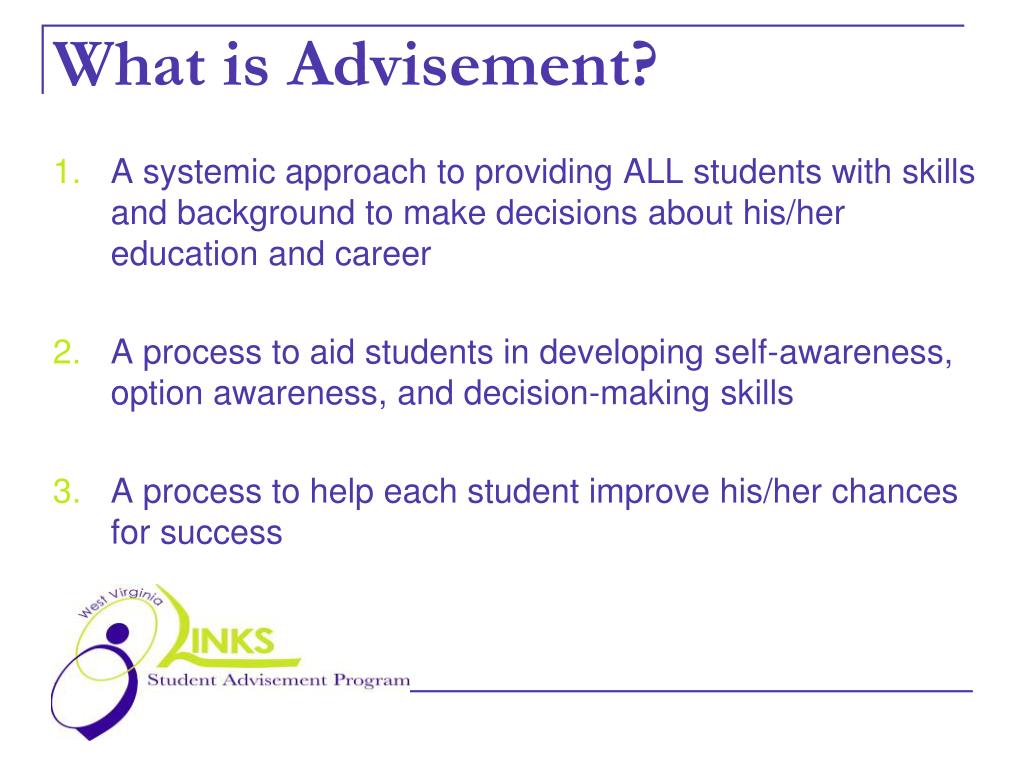 What is Advisement?

1. A systemic approach to providing ALL students with skills and background to make decisions about his/her education and career

2. A process to aid students in developing self-awareness, option awareness, and decision-making skills

3. A process to help each student improve his/her chances for success

West Virginia
LINKS
Student Advisement Program